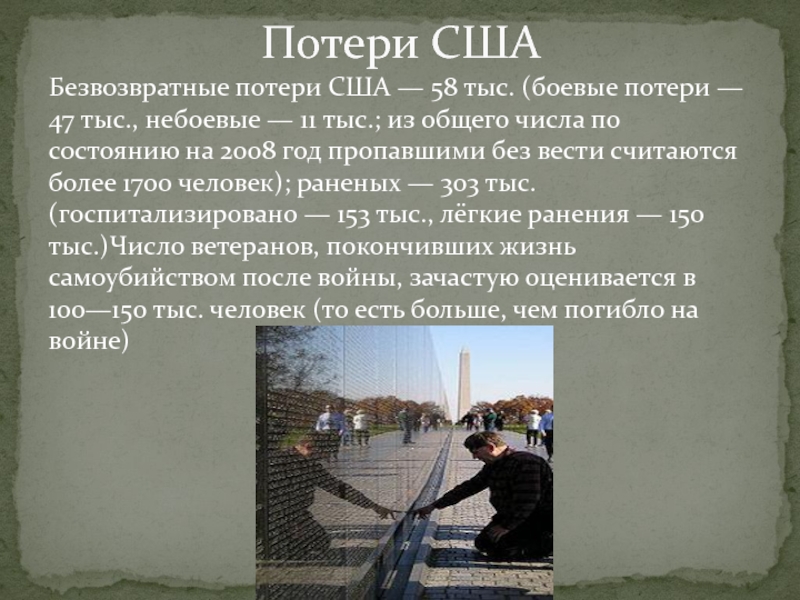 Потери США

Безвозвратные потери США — 58 тыс. (боевые потери — 47 тыс., небоевые — 11 тыс.; из общего числа по состоянию на 2008 год пропавшими без вести считаются более 1700 человек); раненых — 303 тыс. (госпитализировано — 153 тыс., лёгкие ранения — 150 тыс.)Число ветеранов, покончивших жизнь самоубийством после войны, зачастую оценивается в 100—150 тыс. человек (то есть больше, чем погибло на войне)